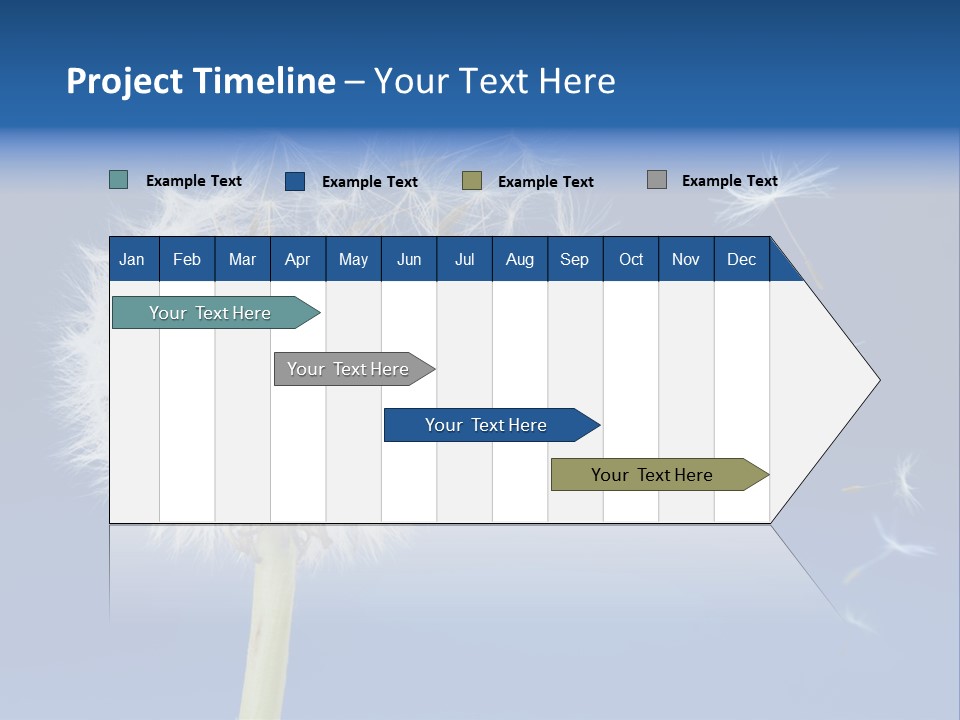 Project Timeline – Your Text Here

Example Text Example Text Example Text Example Text

| Jan | Feb | Mar | Apr | May | Jun | Jul | Aug | Sep | Oct | Nov | Dec |
|---|---|---|---|---|---|---|---|---|---|---|---|

Your Text Here

Your Text Here

Your Text Here

Your Text Here